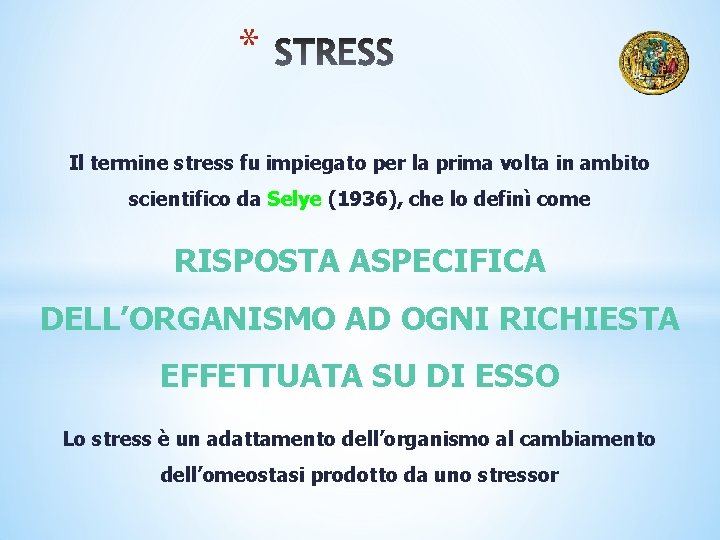 * STRESS

Il termine stress fu impiegato per la prima volta in ambito scientifico da Selye (1936), che lo definì come

RISPOSTA ASPECIFICA DELL'ORGANISMO AD OGNI RICHIESTA EFFETTUATA SU DI ESSO

Lo stress è un adattamento dell'organismo al cambiamento dell'omeostasi prodotto da uno stressor